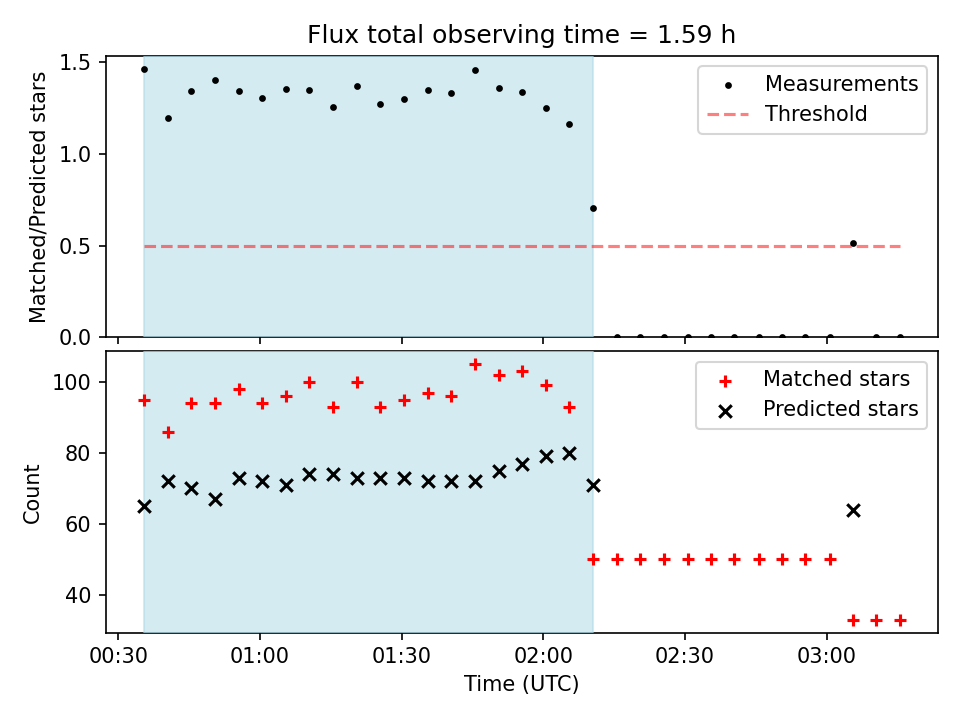 Flux total observing time = 1.59 h

Matched/Predicted stars

1.5
1.0
0.5
0.0

Measurements
Threshold

Count

100
80
60
40

Matched stars
Predicted stars

00:30
01:00
01:30
02:00
02:30
03:00

Time (UTC)